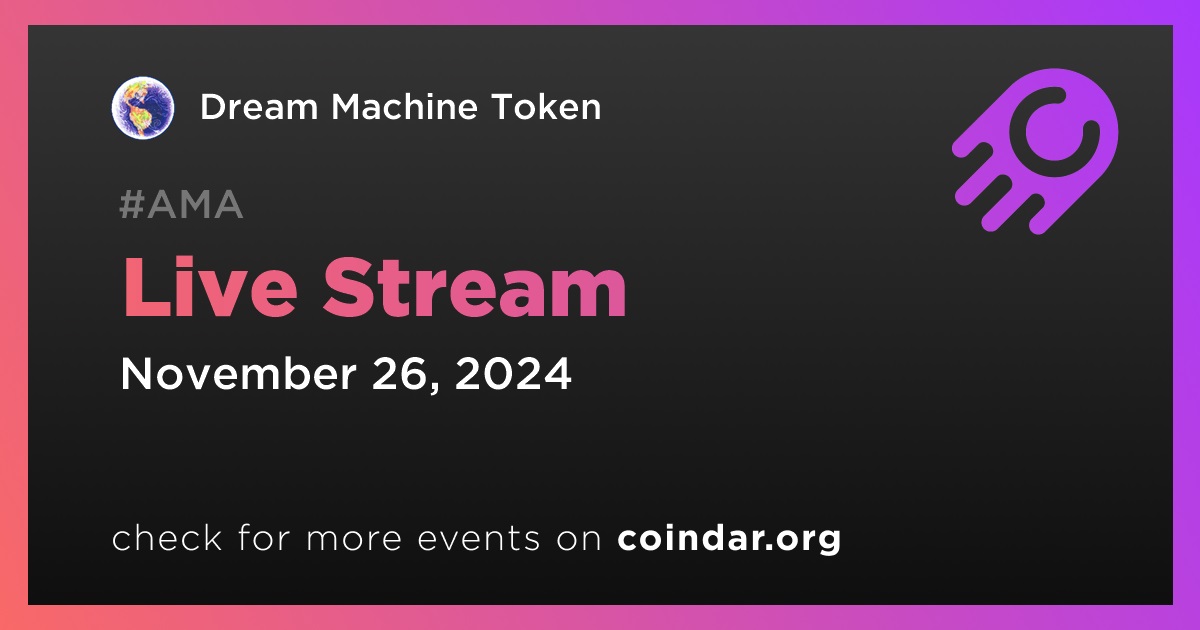 Dream Machine Token

#AMA

Live Stream

November 26, 2024

check for more events on coindar.org